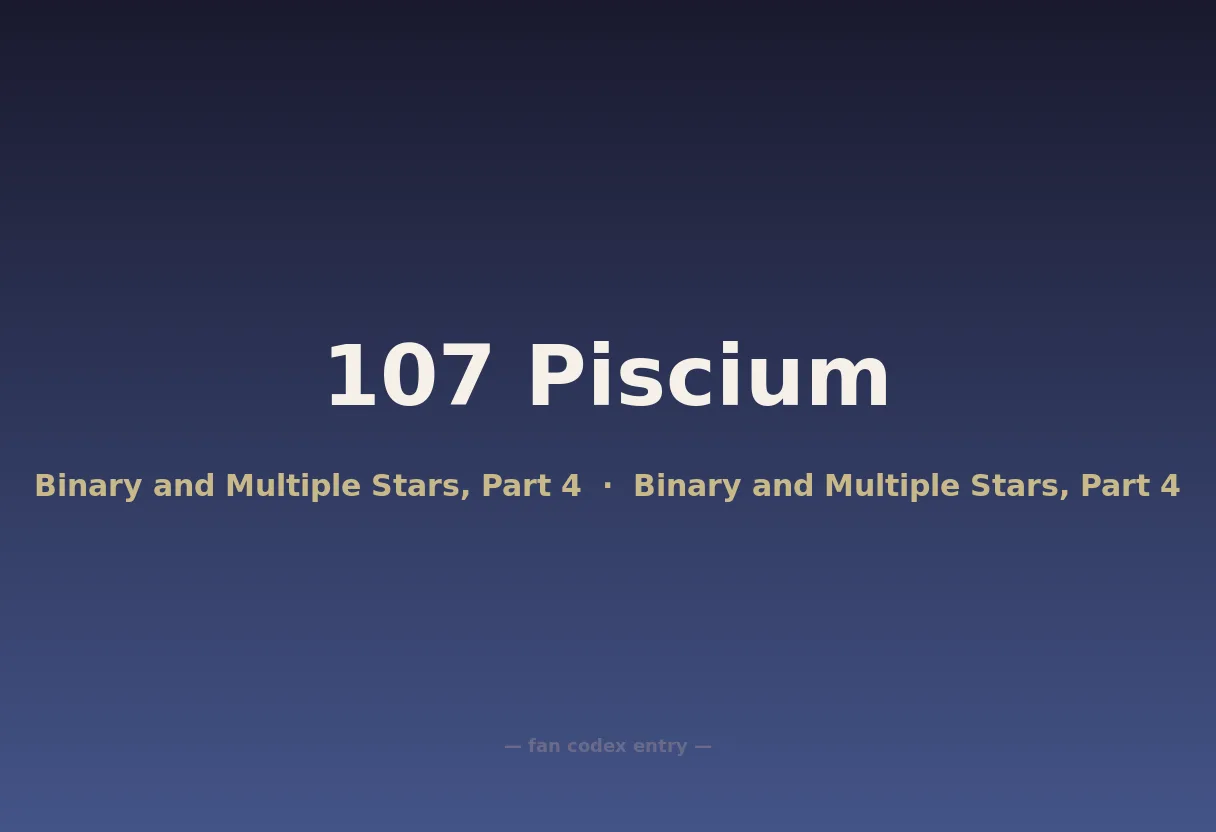 107 Piscium

Binary and Multiple Stars, Part 4 · Binary and Multiple Stars, Part 4

— fan codex entry —